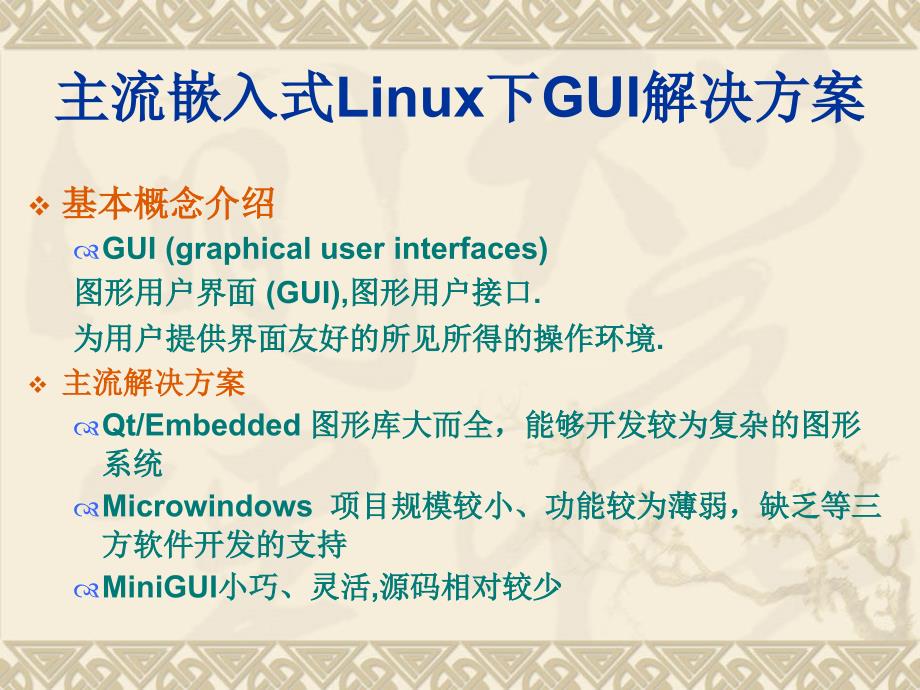 主流嵌入式Linux下GUI解决方案

❖ 基本概念介绍

GUI (graphical user interfaces)

图形用户界面 (GUI),图形用户接口.

为用户提供界面友好的所见所得的操作环境.

❖ 主流解决方案

Qt/Embedded 图形库大而全，能够开发较为复杂的图形系统

Microwindows 项目规模较小、功能较为薄弱，缺乏等三方软件开发的支持

MiniGUI小巧、灵活,源码相对较少